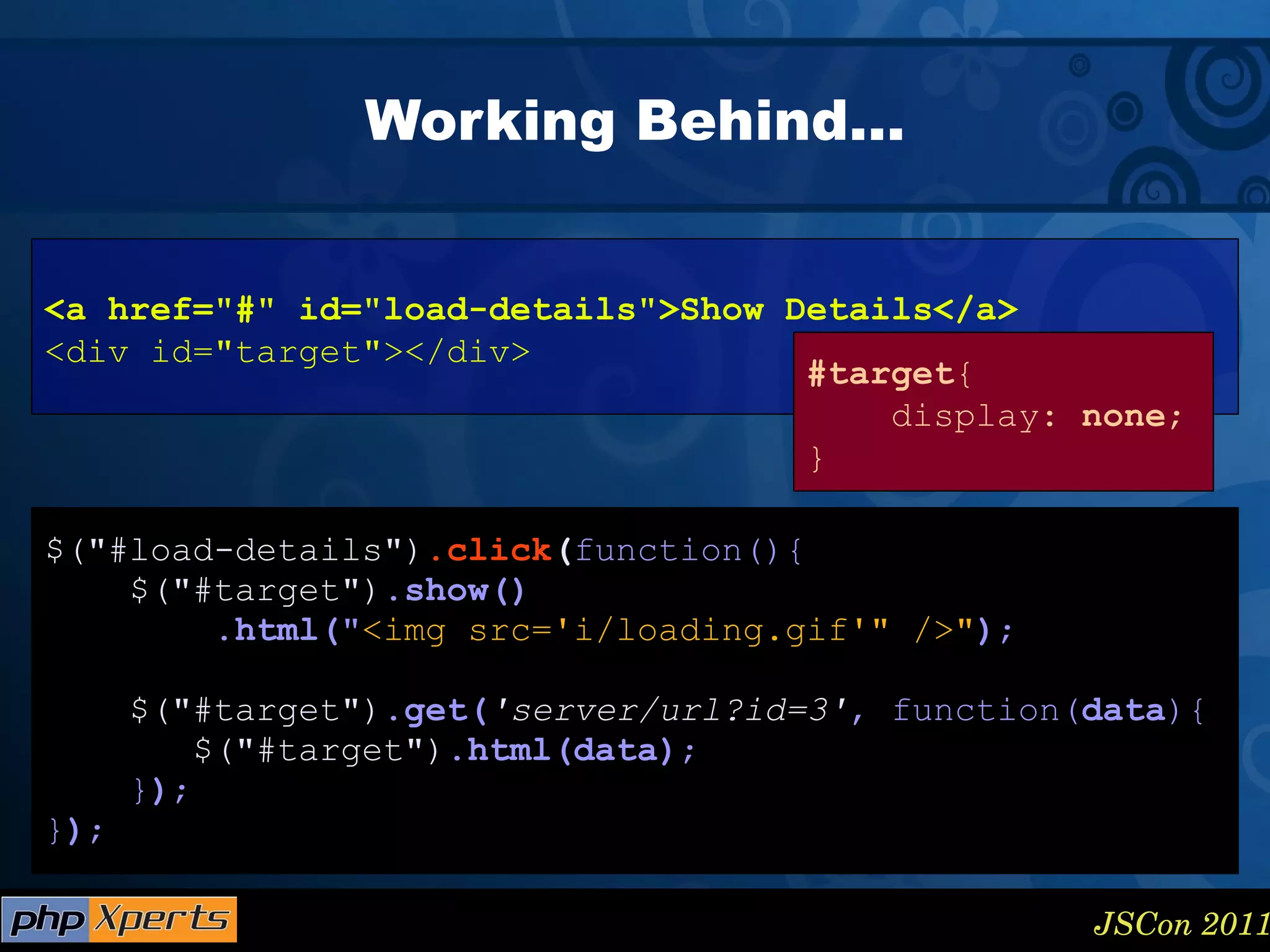 Working Behind...

<a href="#" id="load-details">Show Details</a>
<div id="target"></div>

#target{
    display: none;
}

$("#load-details").click(function(){
    $("#target").show()
        .html("<img src='i/loading.gif'" />");

    $("#target").get('server/url?id=3', function(data){
        $("#target").html(data);
    });
});

php Xperts

JSCon 2011